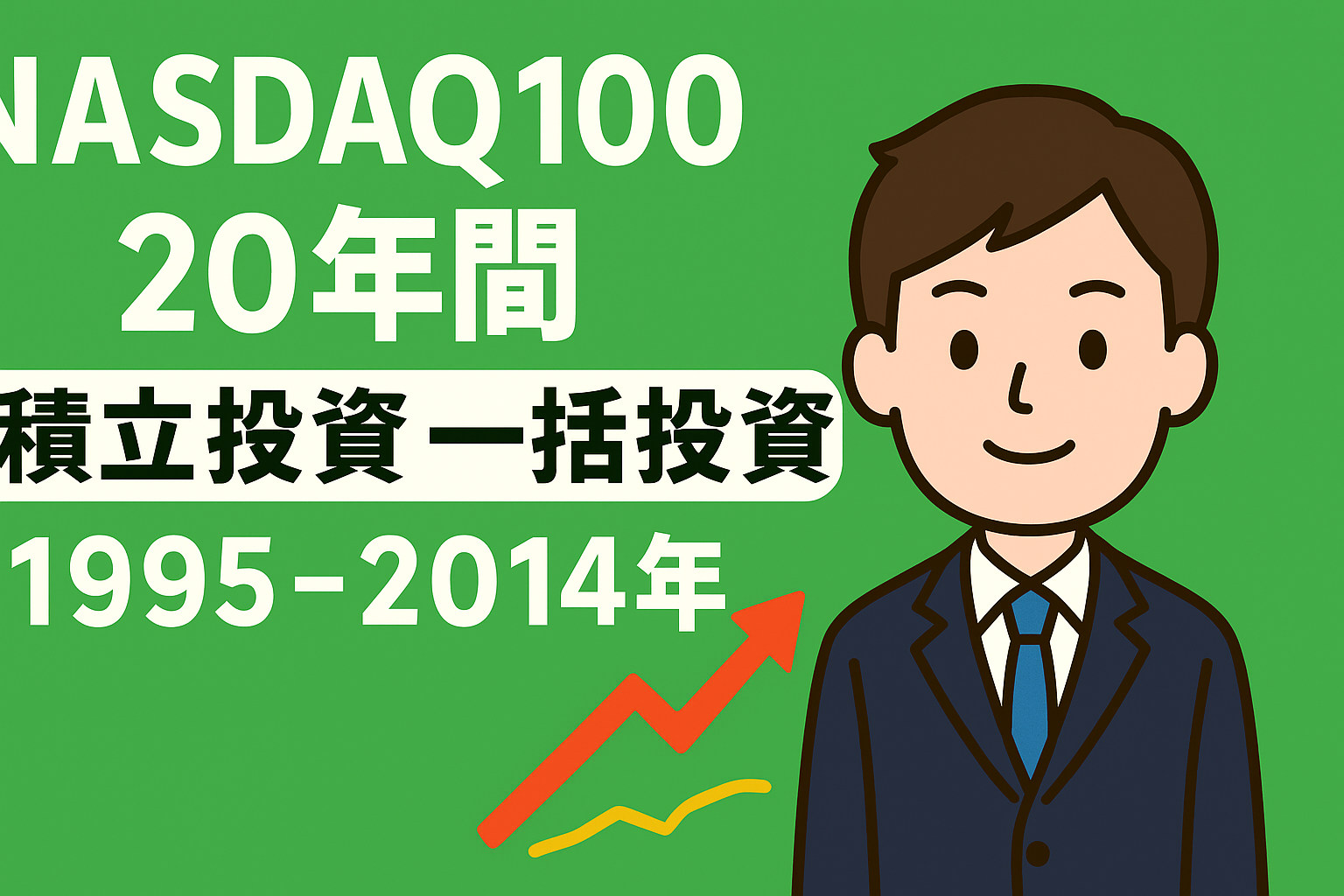 NASDAQ100
20年間
積立投資 一括投資
1995-2014年